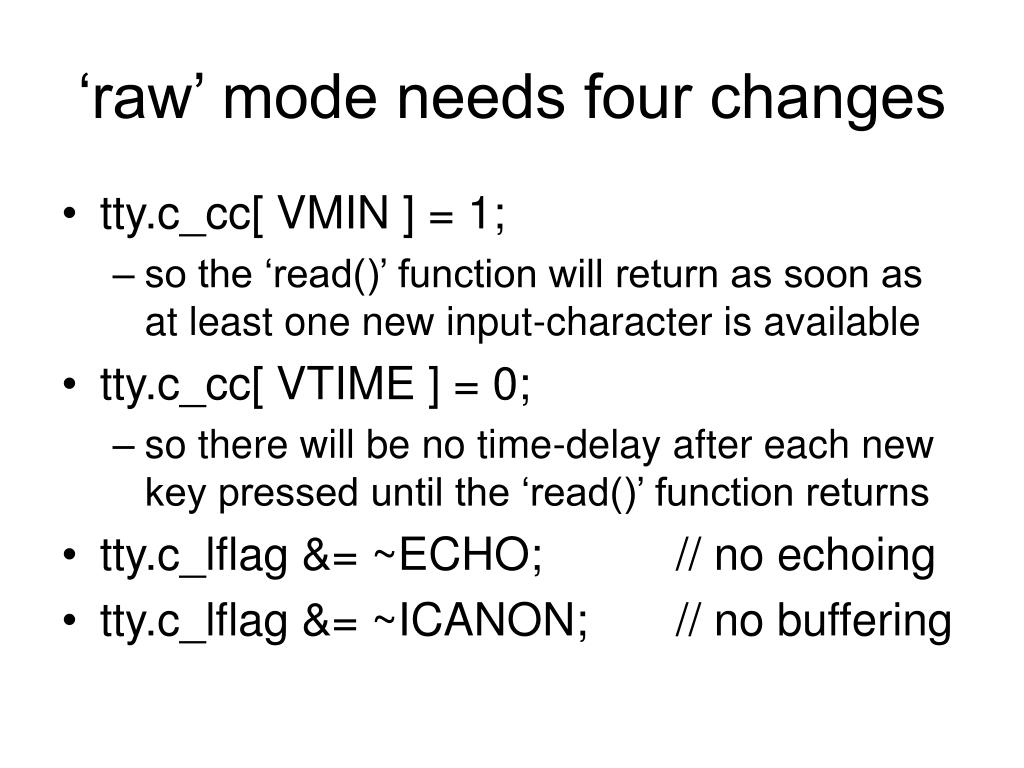 ‘raw’ mode needs four changes

• tty.c_cc[ VMIN ] = 1;
– so the ‘read()’ function will return as soon as at least one new input-character is available
• tty.c_cc[ VTIME ] = 0;
– so there will be no time-delay after each new key pressed until the ‘read()’ function returns
• tty.c_lflag &= ~ECHO; // no echoing
• tty.c_lflag &= ~ICANON; // no buffering